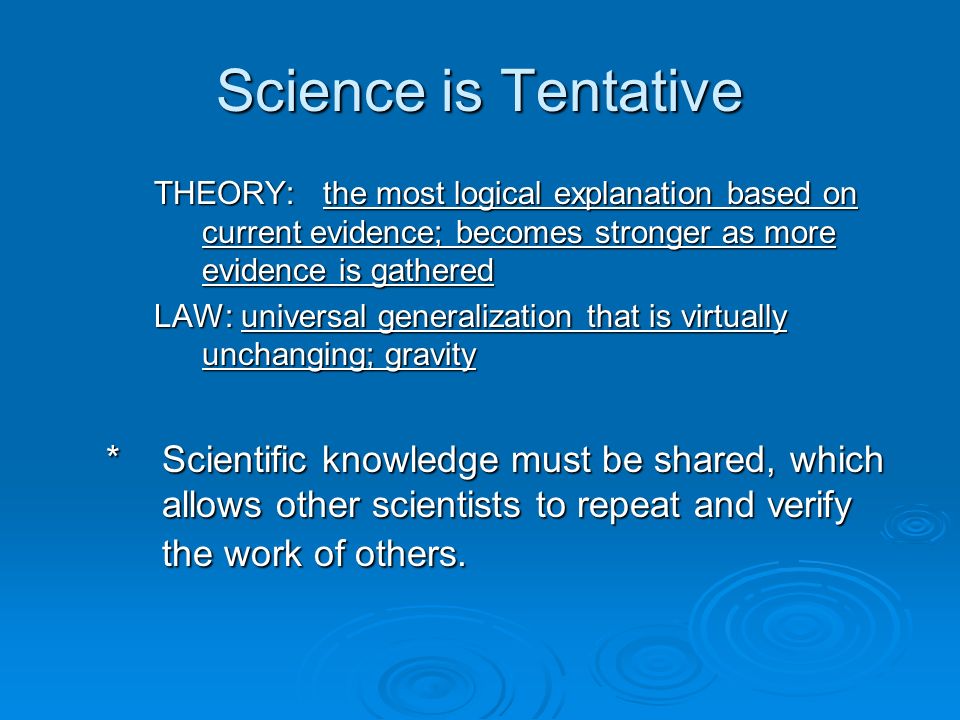 Science is Tentative

THEORY: the most logical explanation based on current evidence; becomes stronger as more evidence is gathered

LAW: universal generalization that is virtually unchanging; gravity

* Scientific knowledge must be shared, which allows other scientists to repeat and verify the work of others.